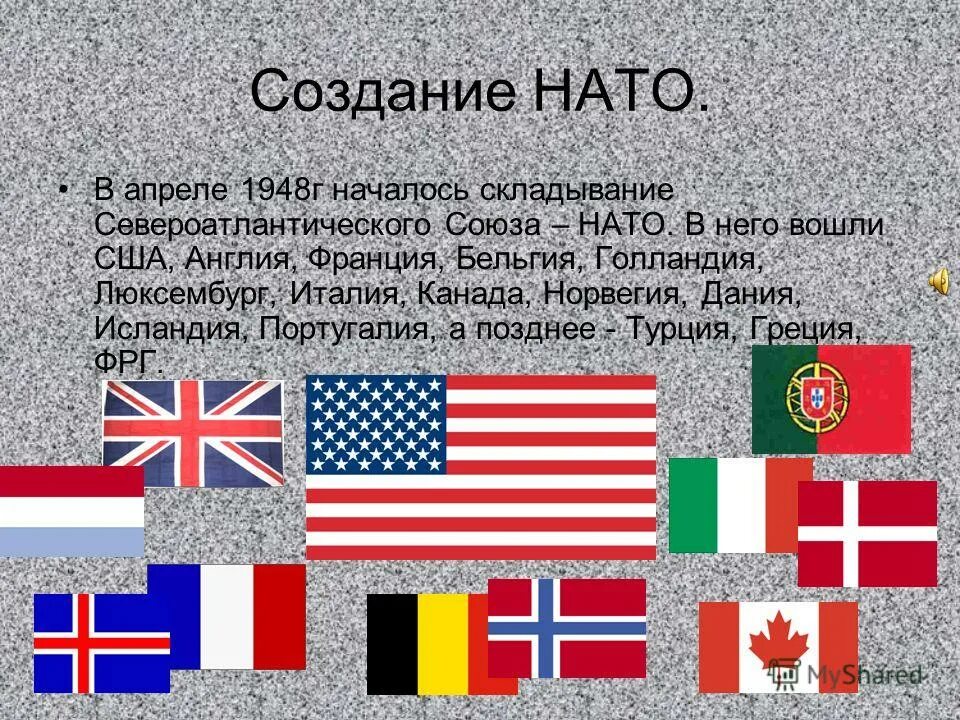 Создание НАТО.

• В апреле 1948г началось складывание Североатлантического Союза – НАТО. В него вошли США, Англия, Франция, Бельгия, Голландия, Люксембург, Италия, Канада, Норвегия, Дания, Исландия, Португалия, а позднее - Турция, Греция, ФРГ.

MyShared